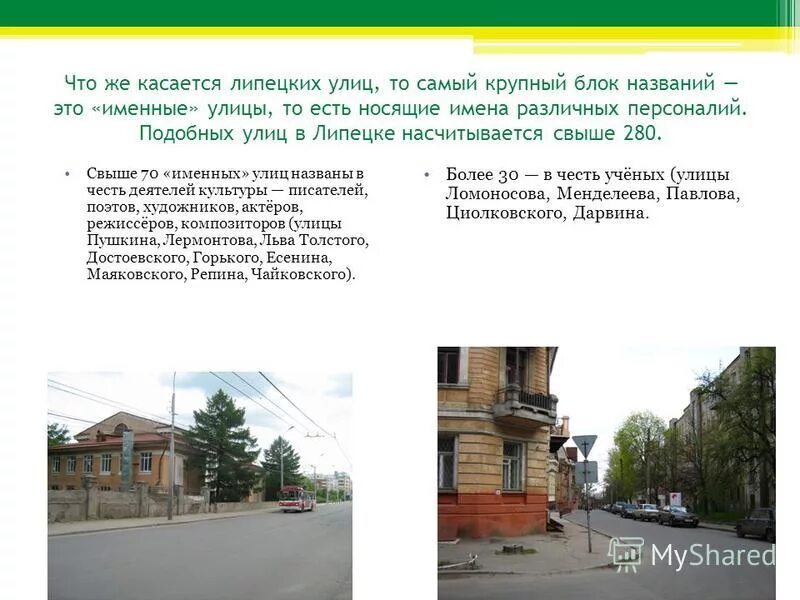 Что же касается липецких улиц, то самый крупный блок названий — это «именные» улицы, то есть носящие имена различных персоналий. Подобных улиц в Липецке насчитывается свыше 280.

• Свыше 70 «именных» улиц названы в честь деятелей культуры — писателей, поэтов, художников, актёров, режиссёров, композиторов (улицы Пушкина, Лермонтова, Льва Толстого, Достоевского, Горького, Есенина, Маяковского, Репина, Чайковского).

• Более 30 — в честь учёных (улицы Ломоносова, Менделеева, Павлова, Циолковского, Дарвина.

MyShared